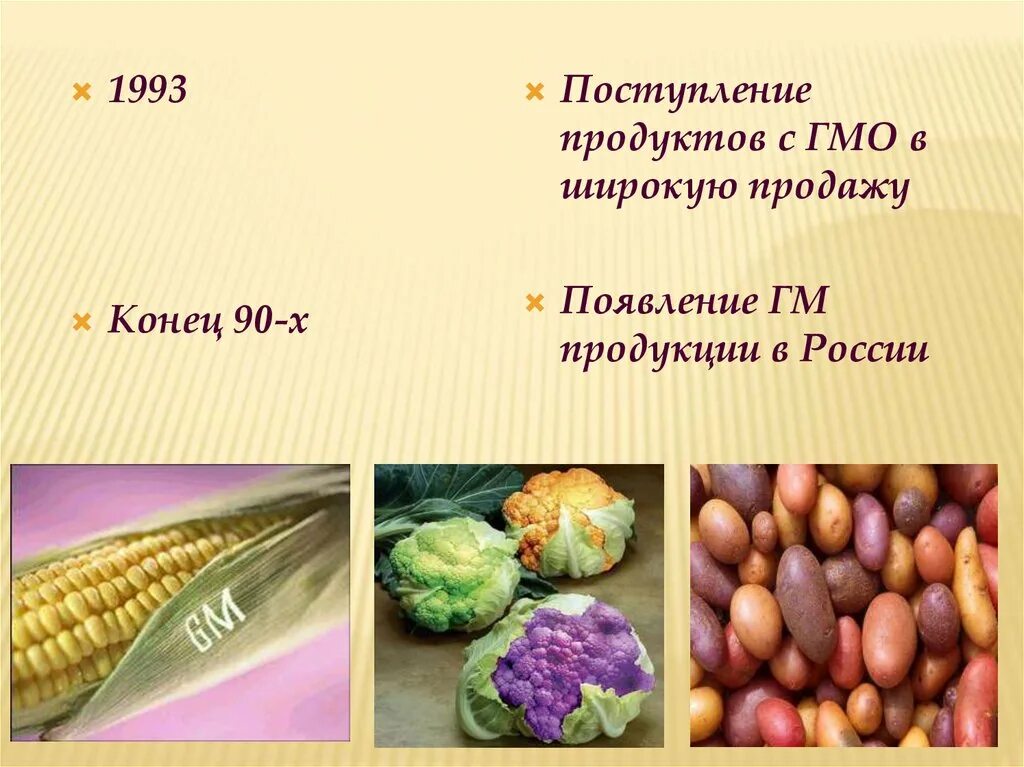 1993

Конец 90-х

Поступление продуктов с ГМО в широкую продажу

Появление ГМ продукции в России

GM